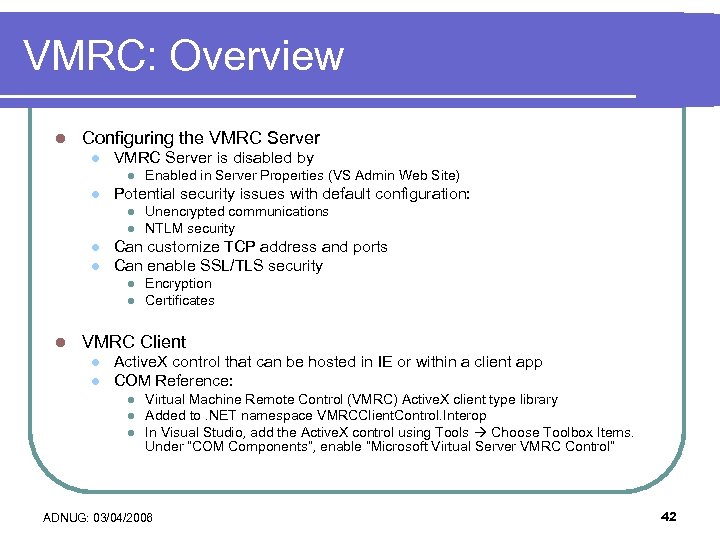 VMRC: Overview

- Configuring the VMRC Server
  - VMRC Server is disabled by
    - Enabled in Server Properties (VS Admin Web Site)
  - Potential security issues with default configuration:
    - Unencrypted communications
    - NTLM security
  - Can customize TCP address and ports
  - Can enable SSL/TLS security
    - Encryption
    - Certificates

- VMRC Client
  - ActiveX control that can be hosted in IE or within a client app
  - COM Reference:
    - Virtual Machine Remote Control (VMRC) ActiveX client type library
    - Added to .NET namespace VMRCClientControl.Interop
    - In Visual Studio, add the ActiveX control using Tools → Choose Toolbox Items. Under "COM Components", enable "Microsoft Virtual Server VMRC Control"

ADNUG: 03/04/2006

42